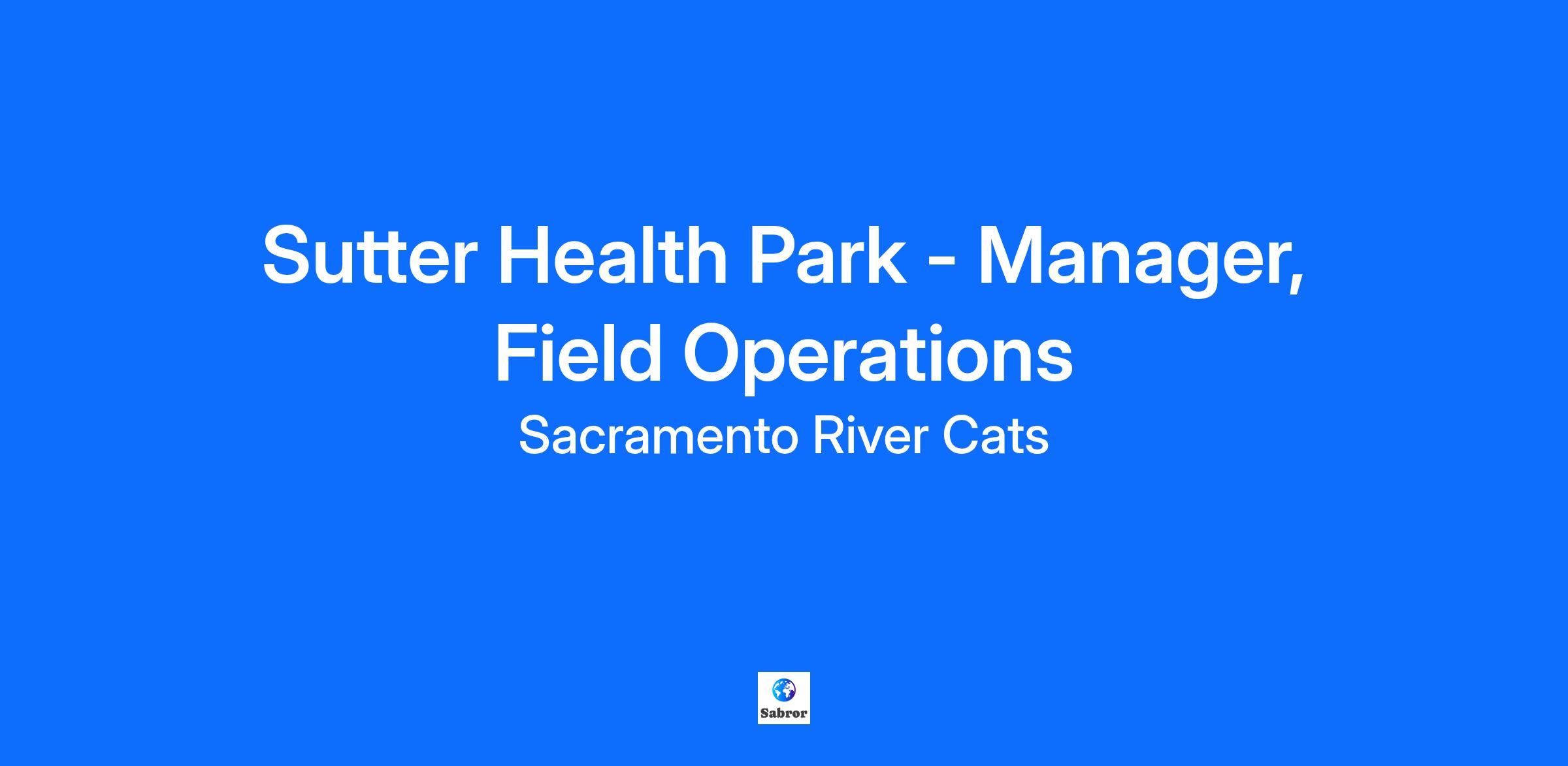 Sutter Health Park - Manager, Field Operations

Sacramento River Cats

Sabror